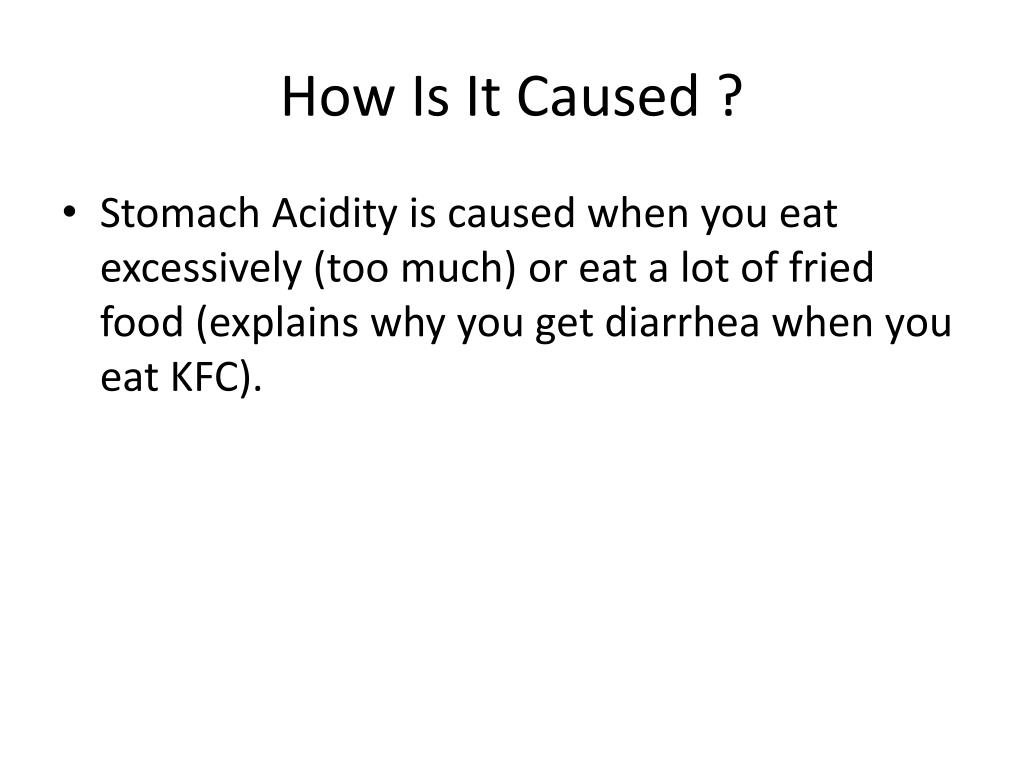 How Is It Caused ?

• Stomach Acidity is caused when you eat excessively (too much) or eat a lot of fried food (explains why you get diarrhea when you eat KFC).